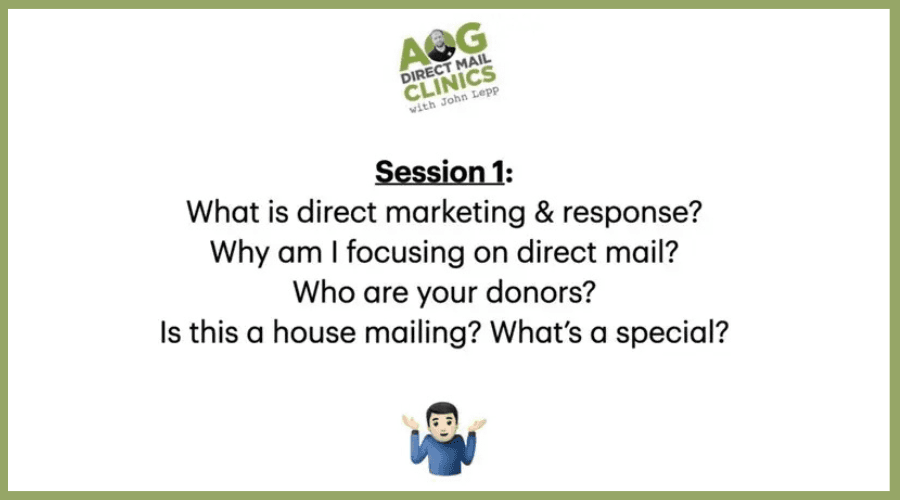 AOG
DIRECT MAIL
CLINICS
with John Lepp

Session 1:
What is direct marketing & response?
Why am I focusing on direct mail?
Who are your donors?
Is this a house mailing? What's a special?